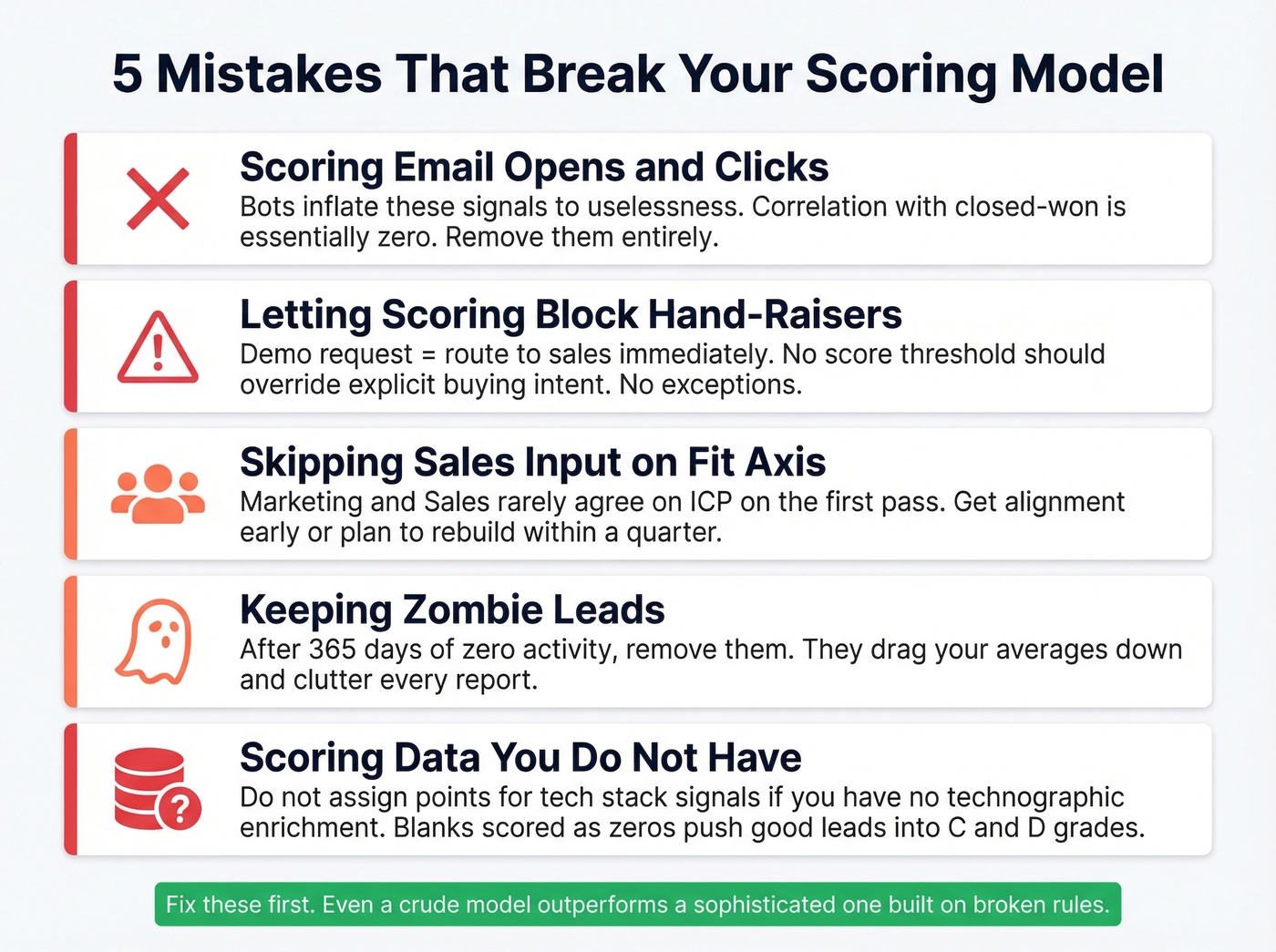 5 Mistakes That Break Your Scoring Model

Scoring Email Opens and Clicks
Bots inflate these signals to uselessness. Correlation with closed-won is essentially zero. Remove them entirely.

Letting Scoring Block Hand-Raisers
Demo request = route to sales immediately. No score threshold should override explicit buying intent. No exceptions.

Skipping Sales Input on Fit Axis
Marketing and Sales rarely agree on ICP on the first pass. Get alignment early or plan to rebuild within a quarter.

Keeping Zombie Leads
After 365 days of zero activity, remove them. They drag your averages down and clutter every report.

Scoring Data You Do Not Have
Do not assign points for tech stack signals if you have no technographic enrichment. Blanks scored as zeros push good leads into C and D grades.

Fix these first. Even a crude model outperforms a sophisticated one built on broken rules.